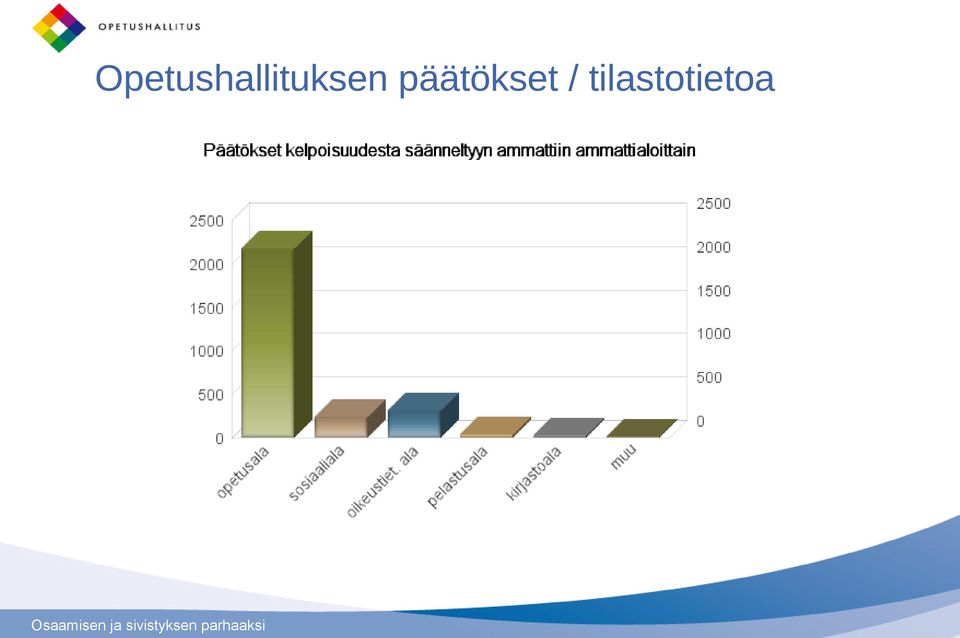 OPETUSHALLITUS

Opetushallituksen päätökset / tilastotietoa

Päätökset kelpoisuudesta säänneltyyn ammattiin ammattialoittain

2500
2000
1500
1000
500
0

2500
2000
1500
1000
500
0

opetusala
sosiaaliala
oikeustiet. ala
pelastusala
kirjastoala
muu

Osaamisen ja sivistyksen parhaaksi